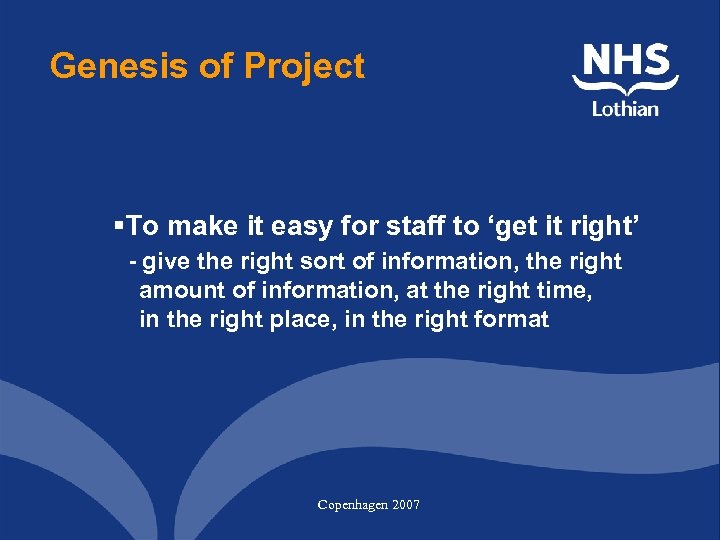 Genesis of Project

NHS
Lothian

▪To make it easy for staff to ‘get it right’
- give the right sort of information, the right amount of information, at the right time, in the right place, in the right format

Copenhagen 2007